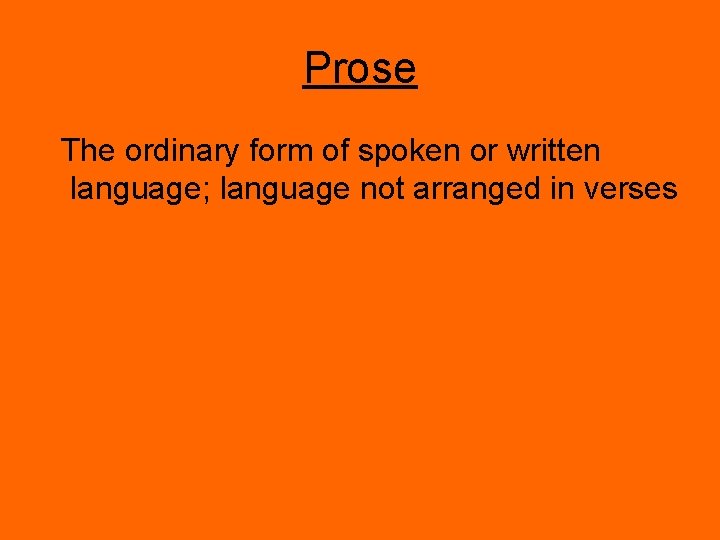 Prose

The ordinary form of spoken or written language; language not arranged in verses